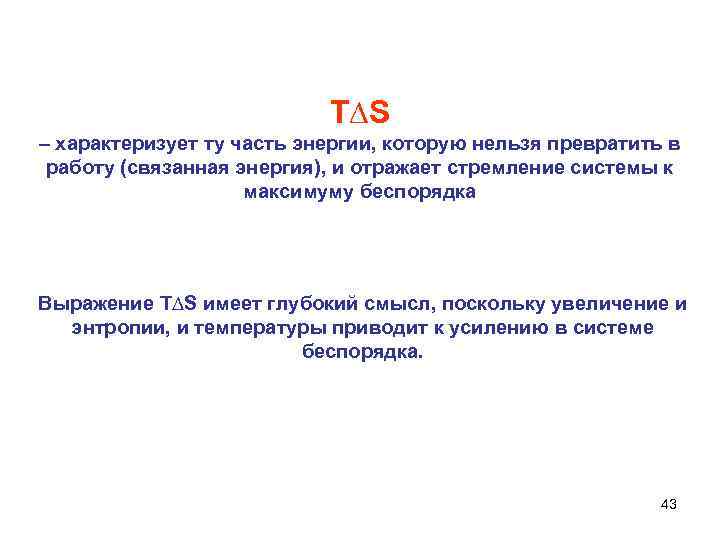 $T\Delta S$

– характеризует ту часть энергии, которую нельзя превратить в работу (связанная энергия), и отражает стремление системы к максимуму беспорядка

Выражение $T\Delta S$ имеет глубокий смысл, поскольку увеличение и энтропии, и температуры приводит к усилению в системе беспорядка.

43